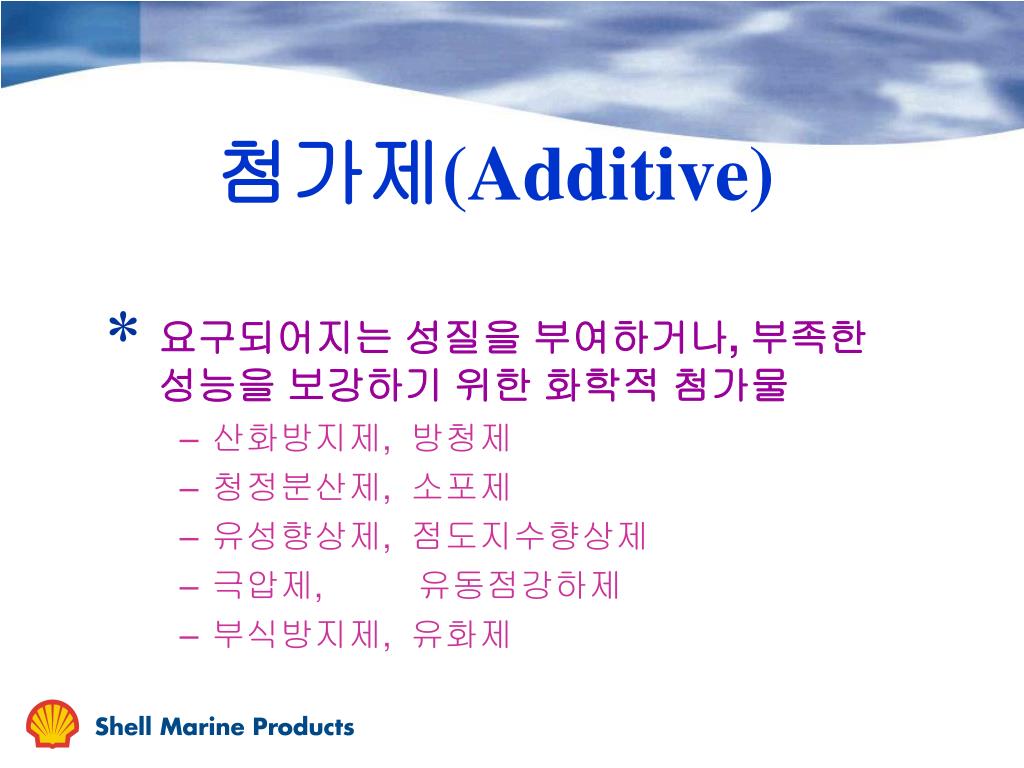 첨가제(Additive)

* 요구되어지는 성질을 부여하거나, 부족한 성능을 보강하기 위한 화학적 첨가물
– 산화방지제, 방청제
– 청정분산제, 소포제
– 유성향상제, 점도지수향상제
– 극압제, 유동점강하제
– 부식방지제, 유화제

Shell Marine Products